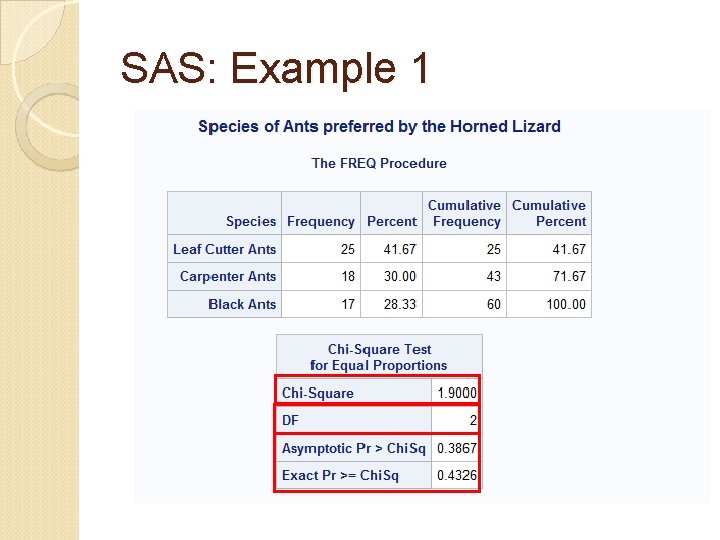 SAS: Example 1

Species of Ants preferred by the Horned Lizard

The FREQ Procedure

| Species | Frequency | Percent | Cumulative Frequency | Cumulative Percent |
|---|---|---|---|---|
| Leaf Cutter Ants | 25 | 41.67 | 25 | 41.67 |
| Carpenter Ants | 18 | 30.00 | 43 | 71.67 |
| Black Ants | 17 | 28.33 | 60 | 100.00 |

| Chi-Square Test for Equal Proportions | |
|---|---|
| Chi-Square | 1.9000 |
| DF | 2 |
| Asymptotic Pr > ChiSq | 0.3867 |
| Exact Pr >= ChiSq | 0.4326 |